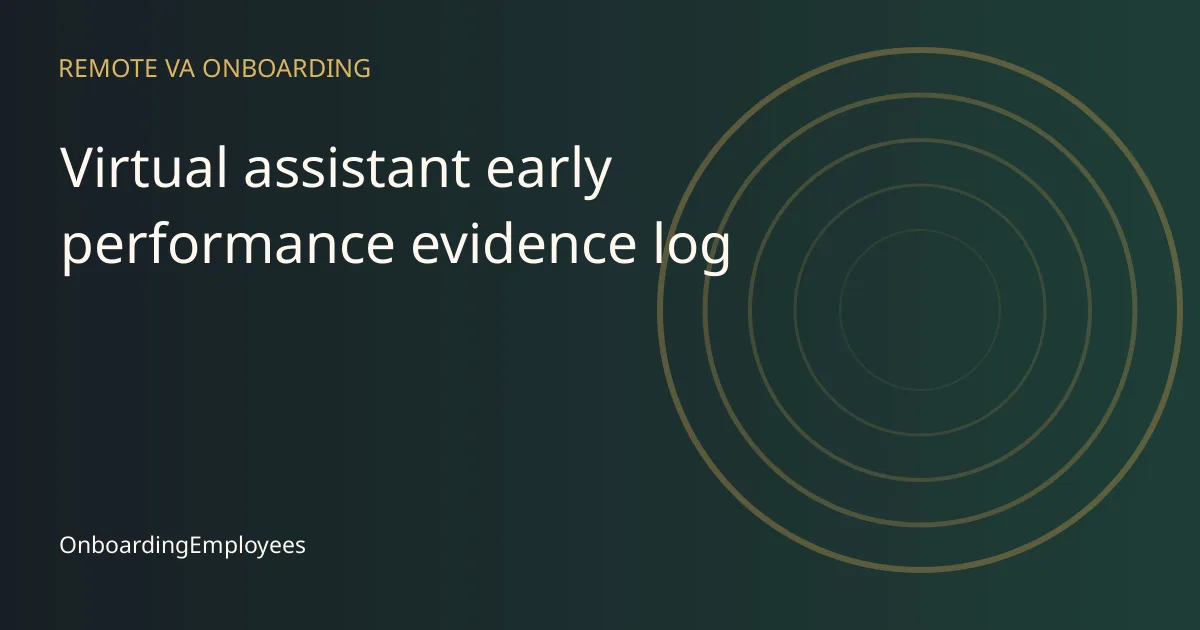 REMOTE VA ONBOARDING

Virtual assistant early performance evidence log

OnboardingEmployees